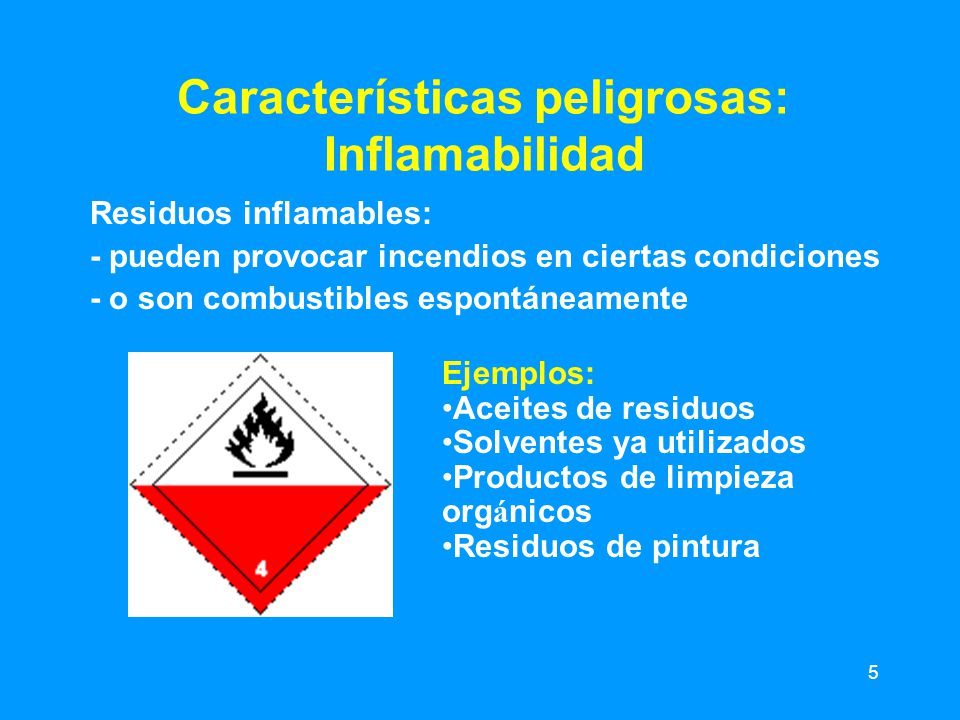 Características peligrosas: Inflamabilidad

Residuos inflamables:
- pueden provocar incendios en ciertas condiciones
- o son combustibles espontáneamente

4

Ejemplos:
•Aceites de residuos
•Solventes ya utilizados
•Productos de limpieza orgánicos
•Residuos de pintura

5